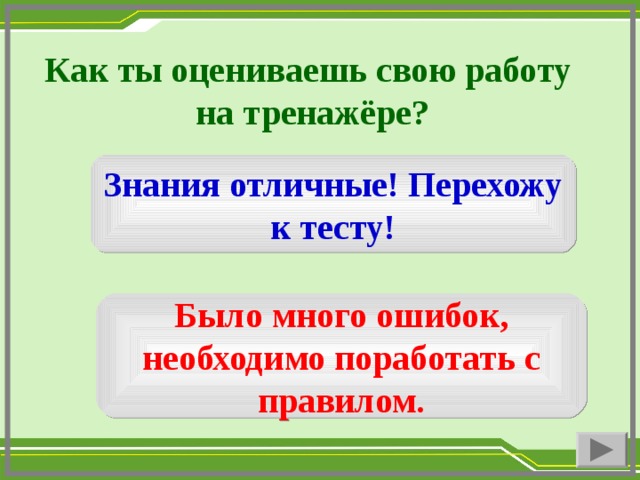 Как ты оцениваешь свою работу на тренажёре?

Знания отличные! Перехожу к тесту!

Было много ошибок, необходимо поработать с правилом.